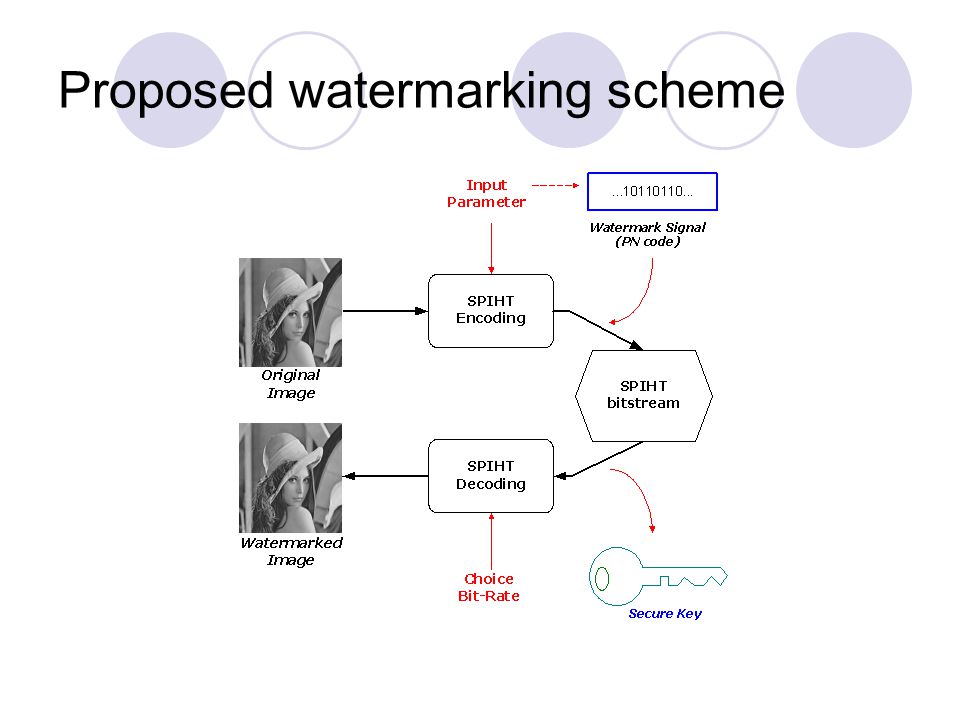 Proposed watermarking scheme

Input Parameter

...10110110...

Watermark Signal (PN code)

Original Image

SPIHT Encoding

SPIHT bitstream

Watermarked Image

SPIHT Decoding

Choice Bit-Rate

Secure Key